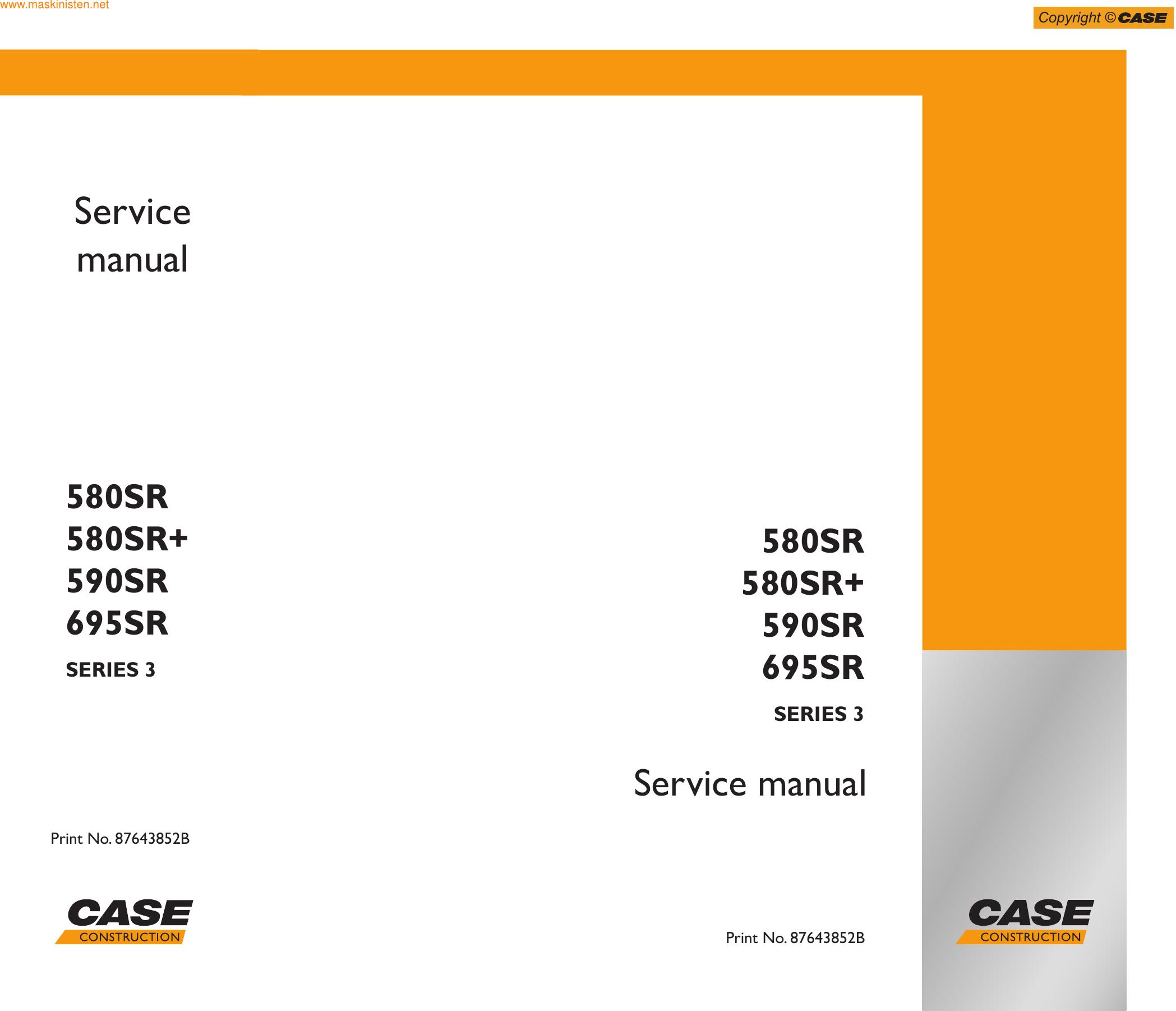 www.maskinisten.net

Copyright © CASE

Service manual

580SR
580SR+
590SR
695SR

SERIES 3

Print No. 87643852B

CASE
CONSTRUCTION

580SR
580SR+
590SR
695SR

SERIES 3

Service manual

Print No. 87643852B

CASE
CONSTRUCTION